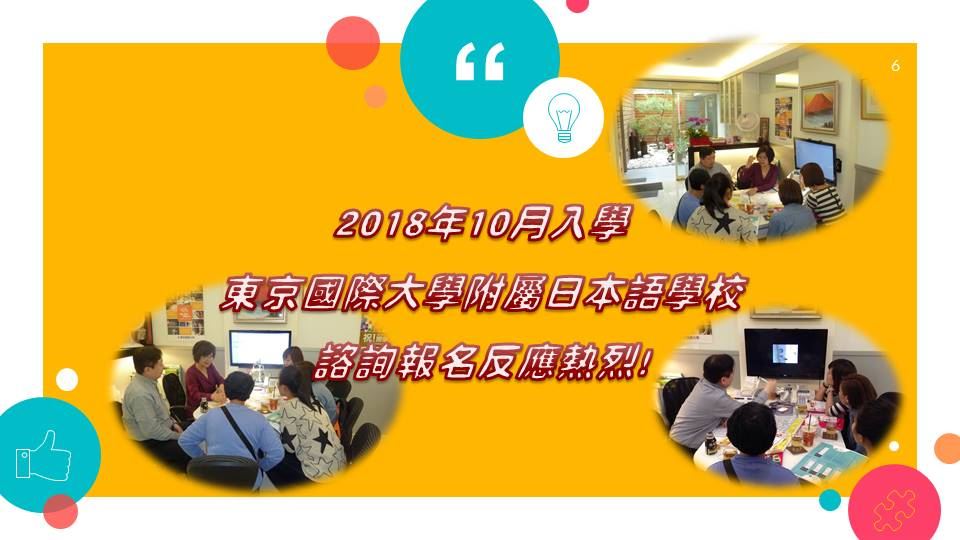 “

6

2018年10月入學

東京國際大學附屬日本語學校

諮詢報名反應熱烈!